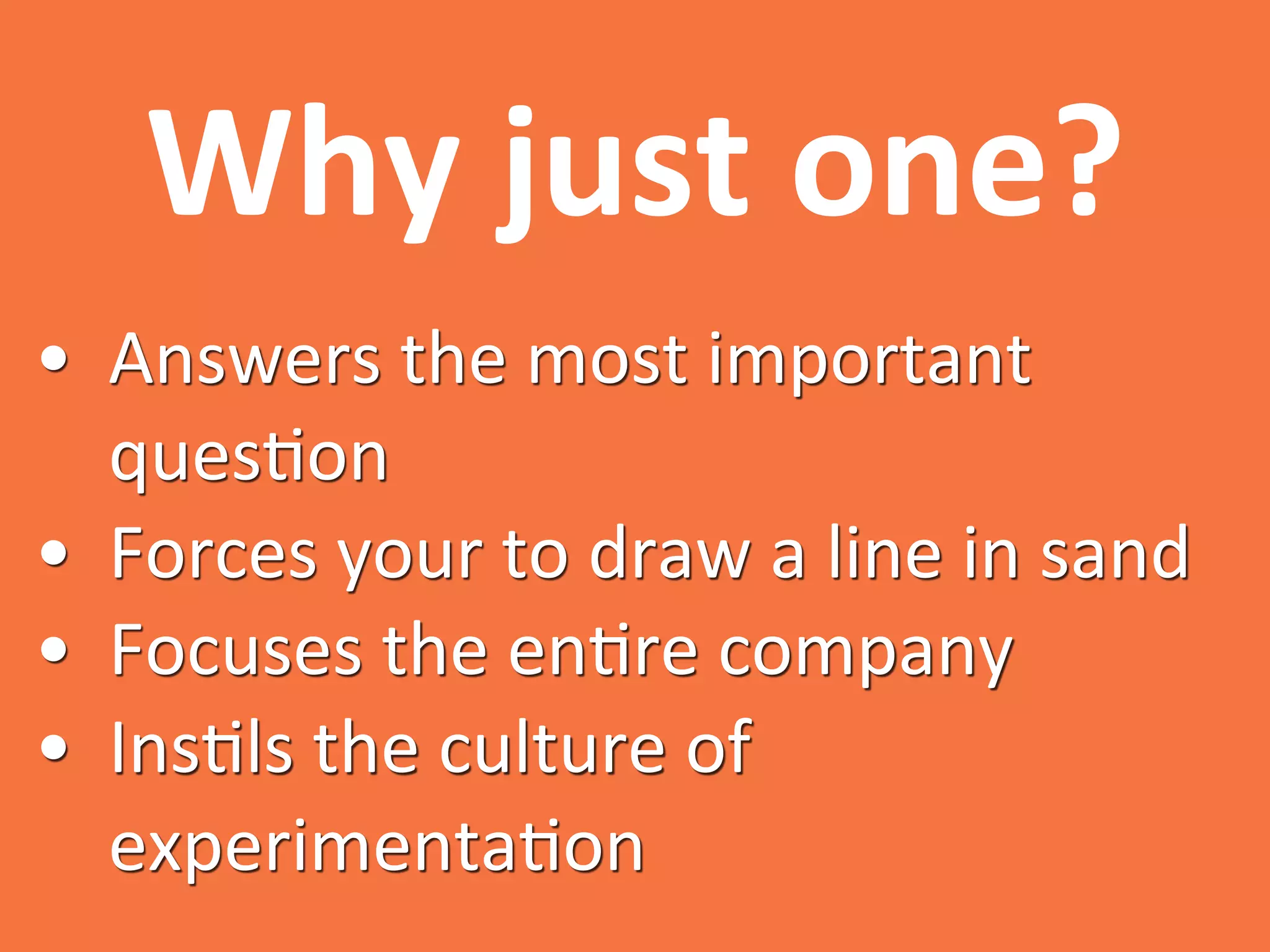 Why just one?

• Answers the most important question
• Forces your to draw a line in sand
• Focuses the entire company
• Instils the culture of experimentation